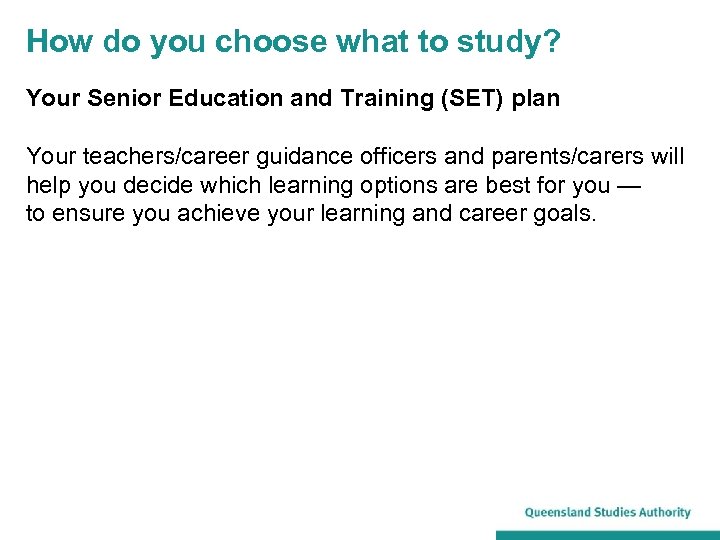 How do you choose what to study?

Your Senior Education and Training (SET) plan

Your teachers/career guidance officers and parents/carers will help you decide which learning options are best for you — to ensure you achieve your learning and career goals.

Queensland Studies Authority